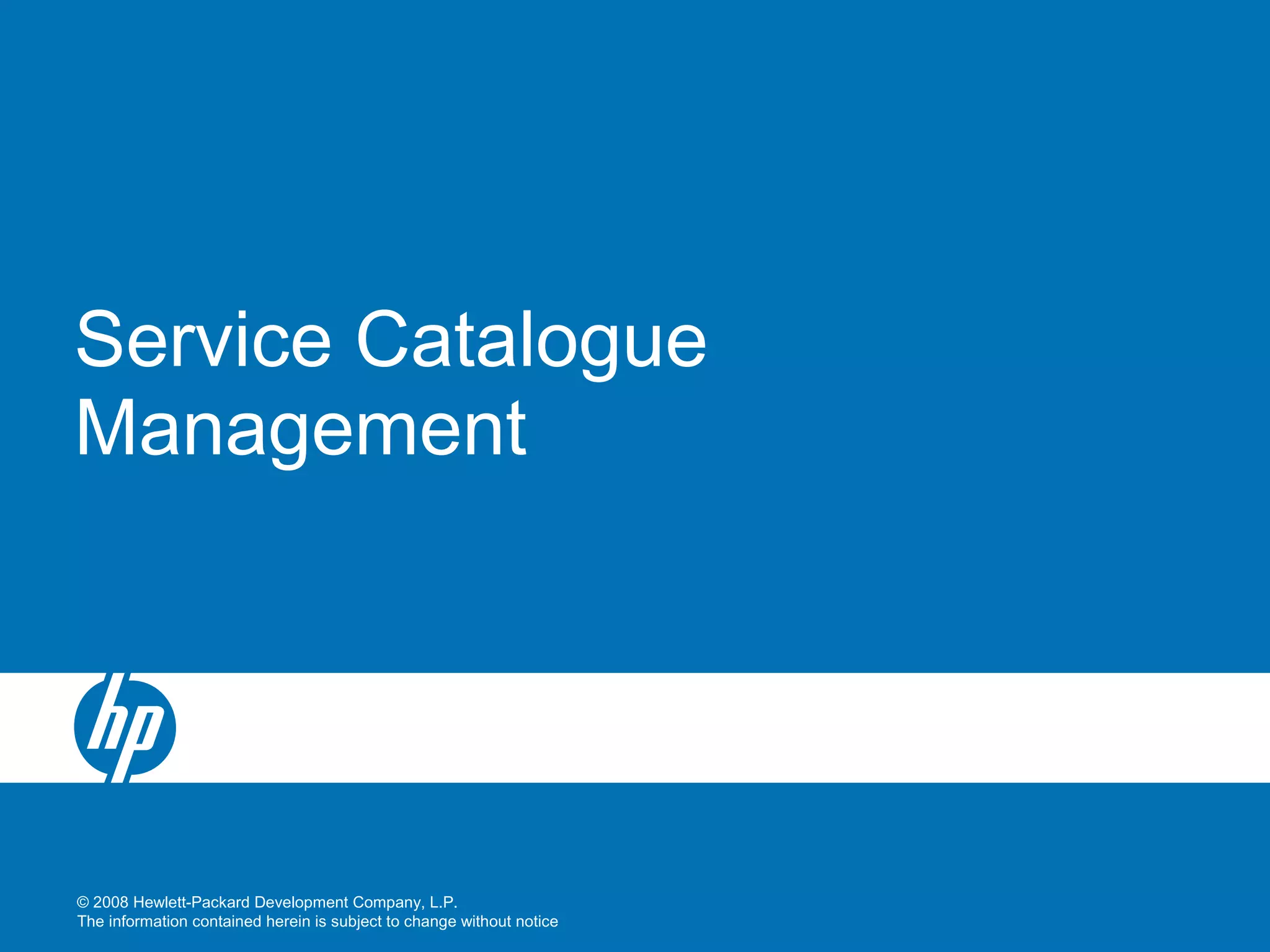 Service Catalogue Management

hp

© 2008 Hewlett-Packard Development Company, L.P.
The information contained herein is subject to change without notice